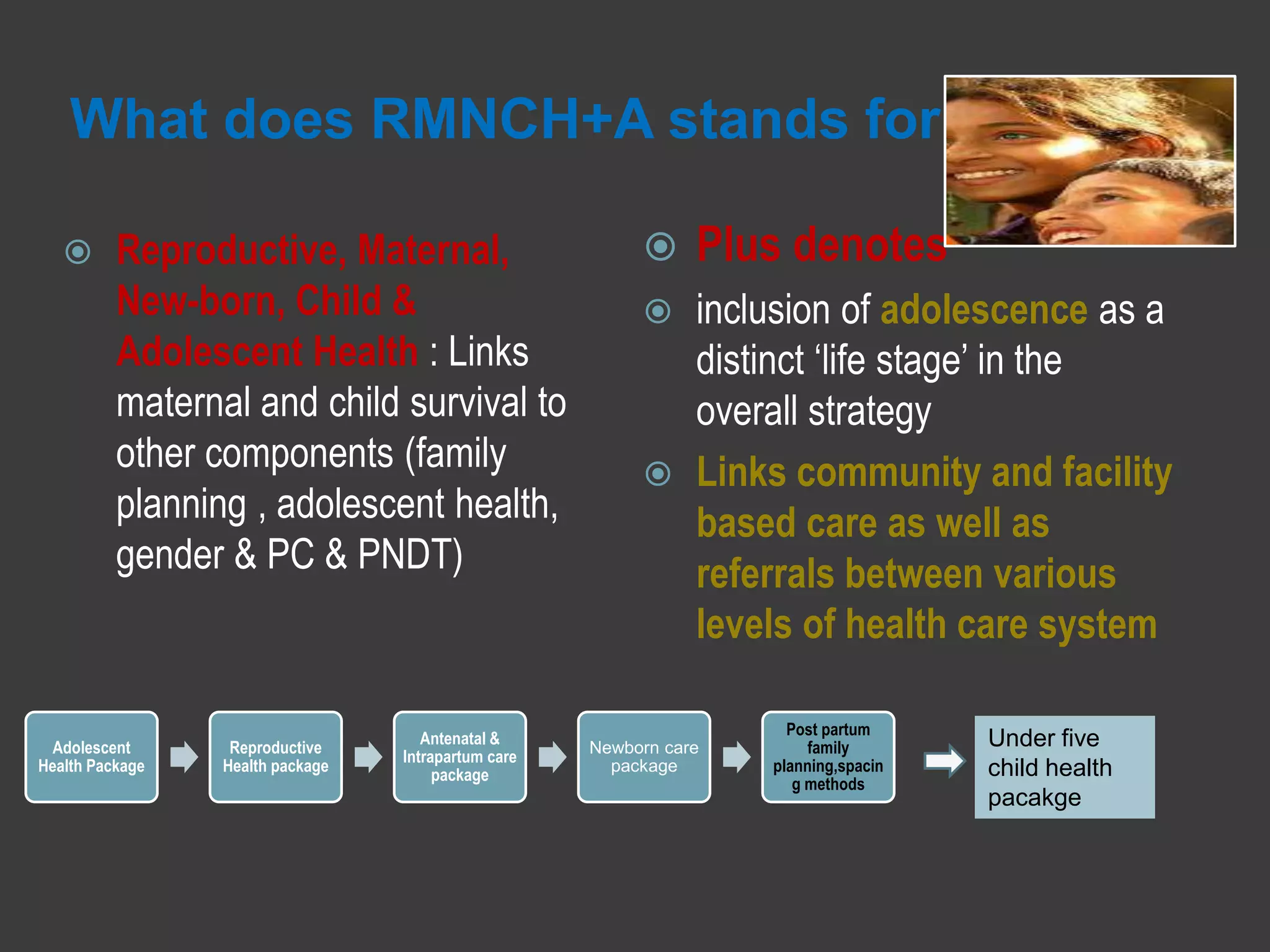 What does RMNCH+A stands for

Reproductive, Maternal, New-born, Child & Adolescent Health : Links maternal and child survival to other components (family planning , adolescent health, gender & PC & PNDT)

Plus denotes

inclusion of adolescence as a distinct ‘life stage’ in the overall strategy

Links community and facility based care as well as referrals between various levels of health care system

Adolescent Health Package

Reproductive Health package

Antenatal & Intrapartum care package

Newborn care package

Post partum family planning,spacing methods

Under five child health pacakge